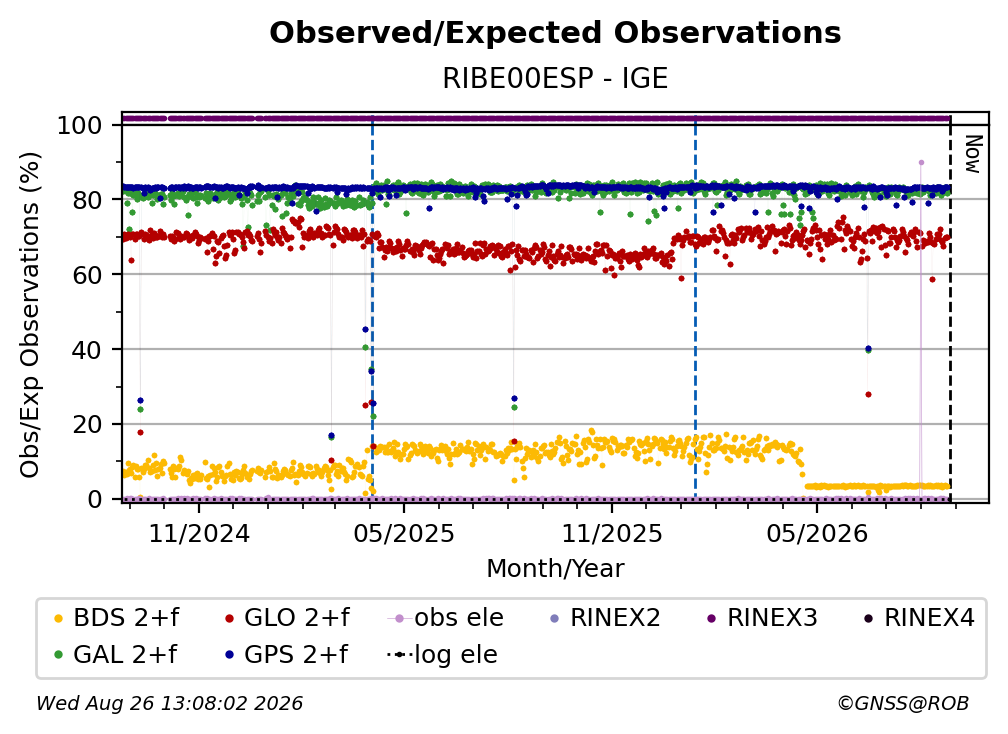 Observed/Expected Observations
RIBE00ESP - IGE

Obs/Exp Observations (%)

100
80
60
40
20
0

Now

11/2024
05/2025
11/2025
05/2026

Month/Year

BDS 2+f
GLO 2+f
obs ele
RINEX2
RINEX3
RINEX4
GAL 2+f
GPS 2+f
log ele

Wed Aug 26 13:08:02 2026
©GNSS@ROB